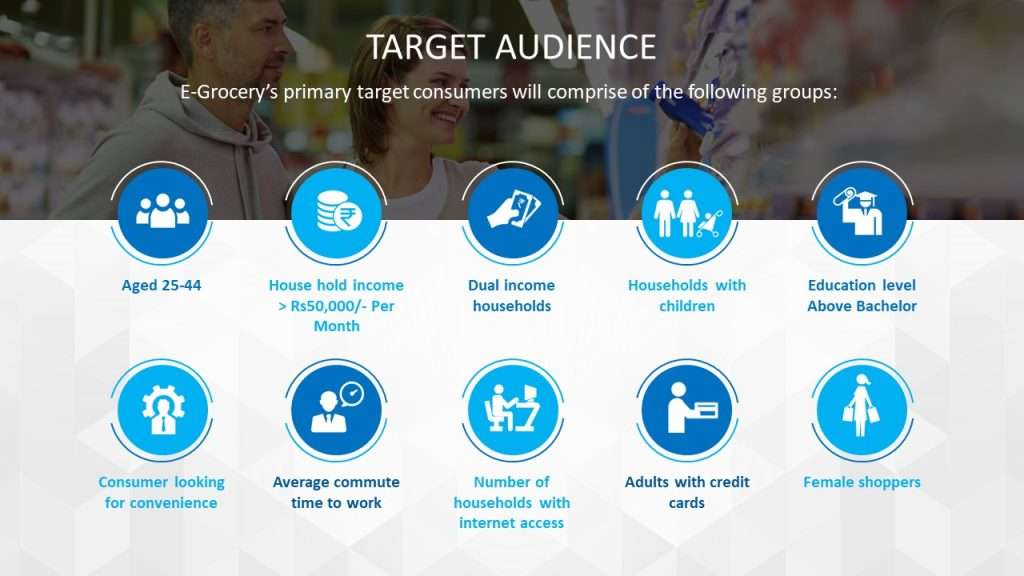 TARGET AUDIENCE

E-Grocery's primary target consumers will comprise of the following groups:

Aged 25-44

House hold income > Rs50,000/- Per Month

Dual income households

Households with children

Education level Above Bachelor

Consumer looking for convenience

Average commute time to work

Number of households with internet access

Adults with credit cards

Female shoppers